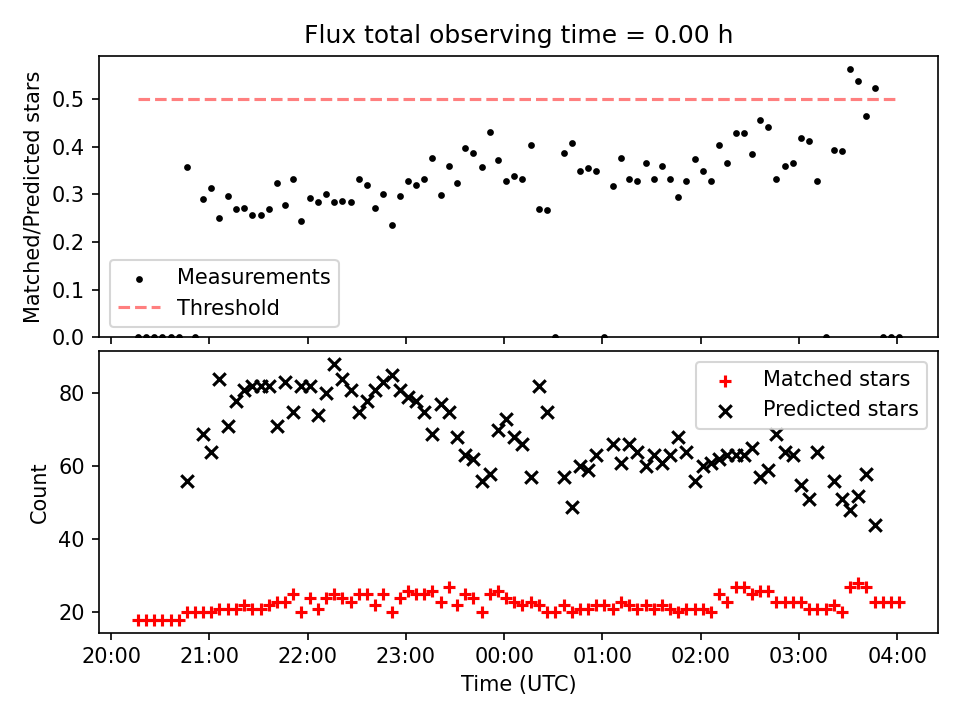 Flux total observing time = 0.00 h

Matched/Predicted stars

0.5
0.4
0.3
0.2
0.1
0.0

Measurements
Threshold

Count

80
60
40
20

Matched stars
Predicted stars

20:00 21:00 22:00 23:00 00:00 01:00 02:00 03:00 04:00

Time (UTC)